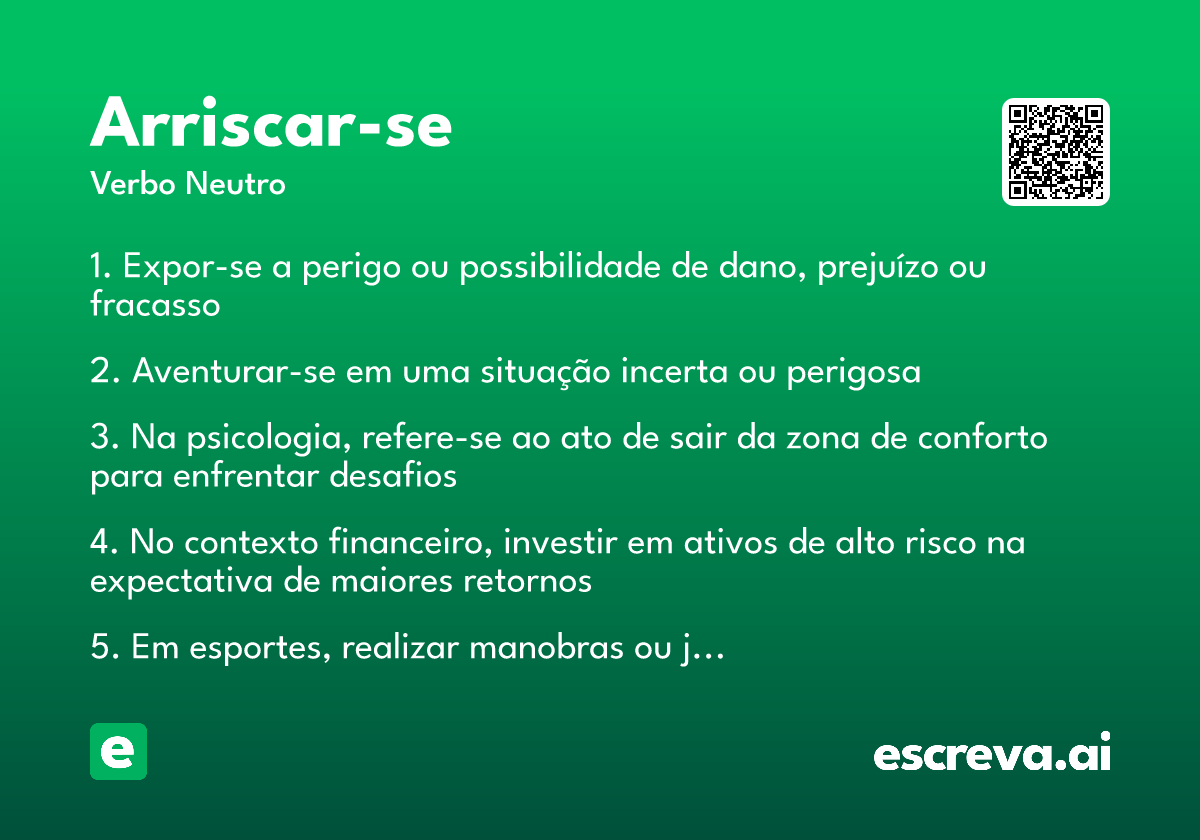 Arriscar-se
Verbo Neutro

1. Expor-se a perigo ou possibilidade de dano, prejuízo ou fracasso

2. Aventurar-se em uma situação incerta ou perigosa

3. Na psicologia, refere-se ao ato de sair da zona de conforto para enfrentar desafios

4. No contexto financeiro, investir em ativos de alto risco na expectativa de maiores retornos

5. Em esportes, realizar manobras ou j…

e

escreva.ai